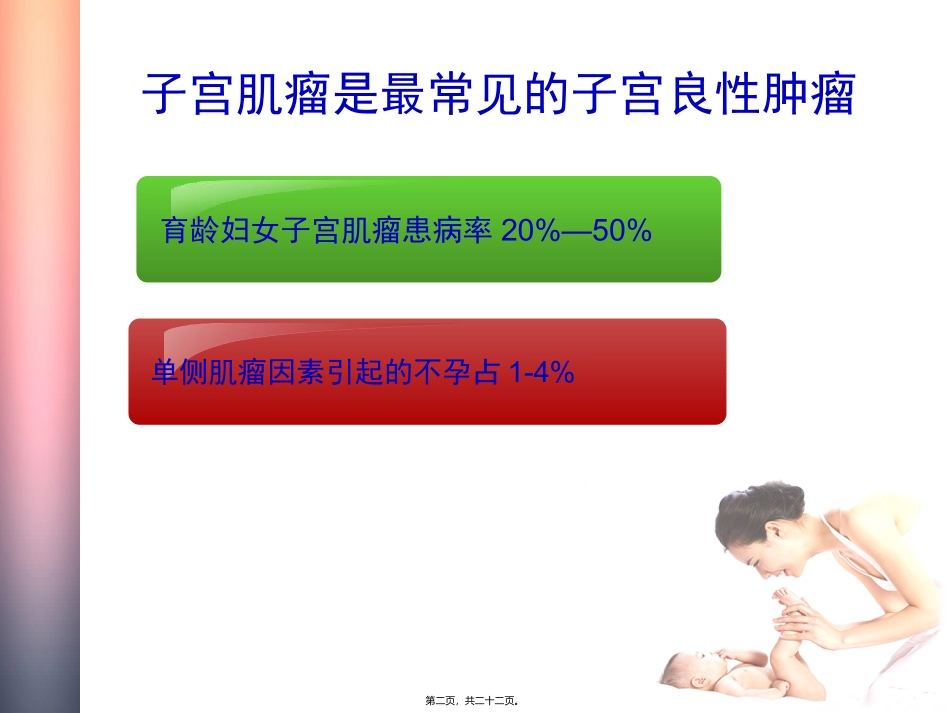 子宫肌瘤是最常见的子宫良性肿瘤

育龄妇女子宫肌瘤患病率 20%—50%

单侧肌瘤因素引起的不孕占 1-4%

第二页，共二十二页。